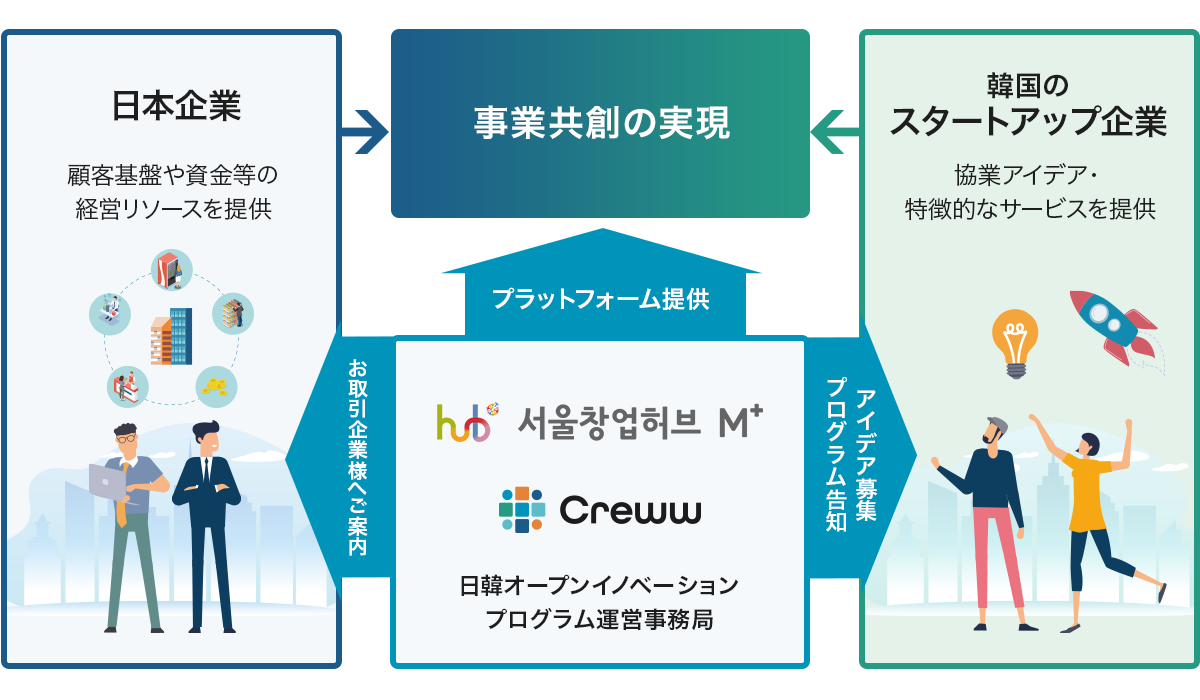 日本企業

顧客基盤や資金等の経営リソースを提供

事業共創の実現

韓国のスタートアップ企業

協業アイデア・特徴的なサービスを提供

プラットフォーム提供

お取引企業様へご案内

hub 서울창업허브 M+

Creww

日韓オープンイノベーションプログラム運営事務局

アイデア募集プログラム告知